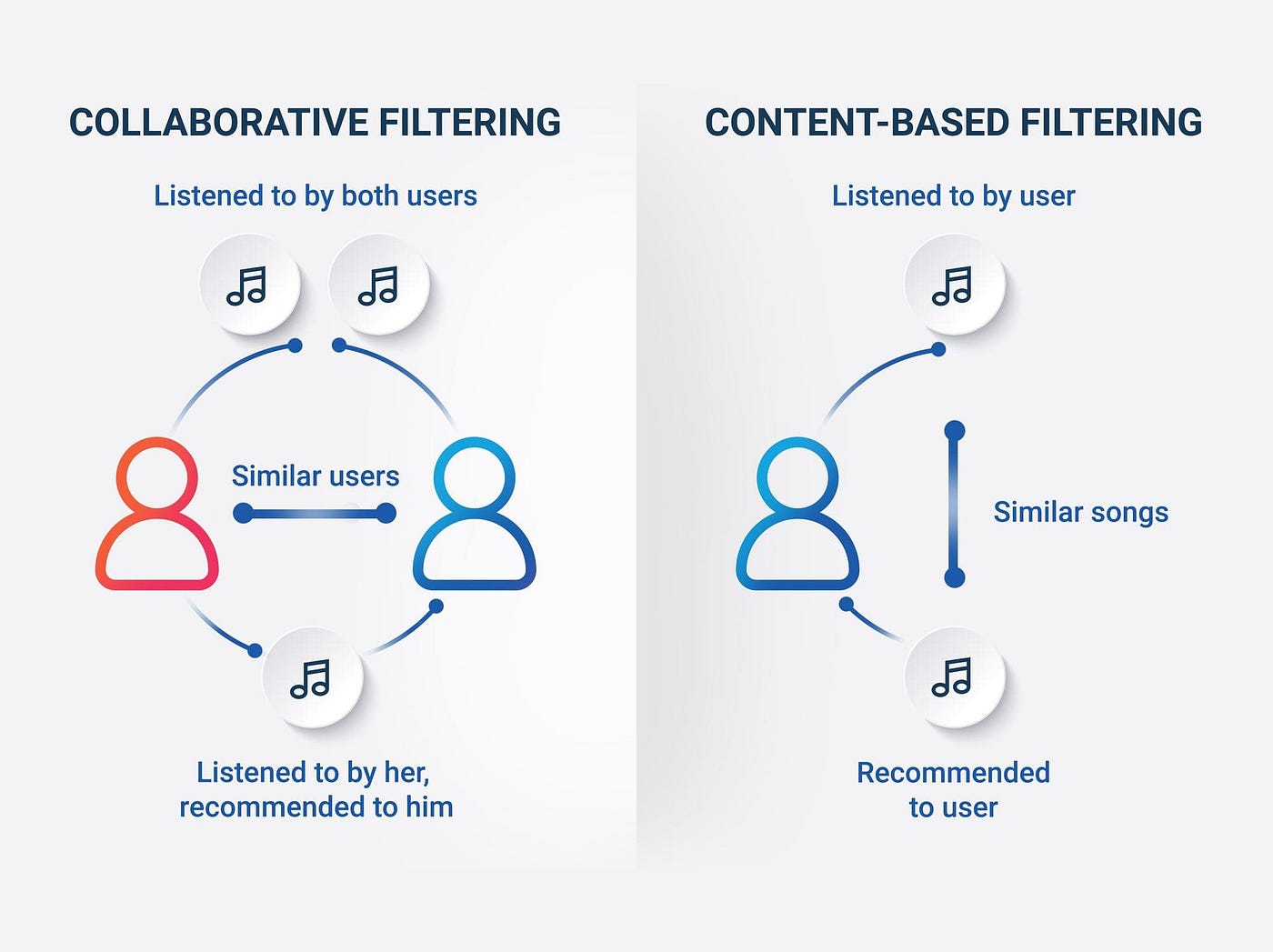 COLLABORATIVE FILTERING

Listened to by both users

Similar users

Listened to by her, recommended to him

CONTENT-BASED FILTERING

Listened to by user

Similar songs

Recommended to user